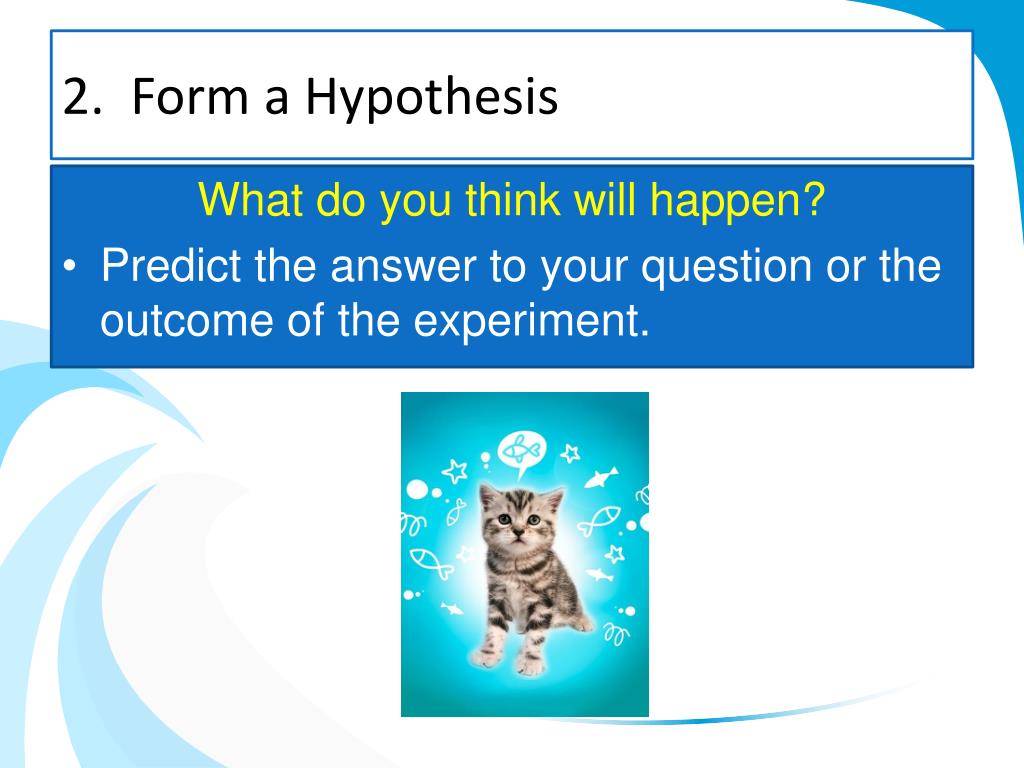 2. Form a Hypothesis

What do you think will happen?

• Predict the answer to your question or the outcome of the experiment.